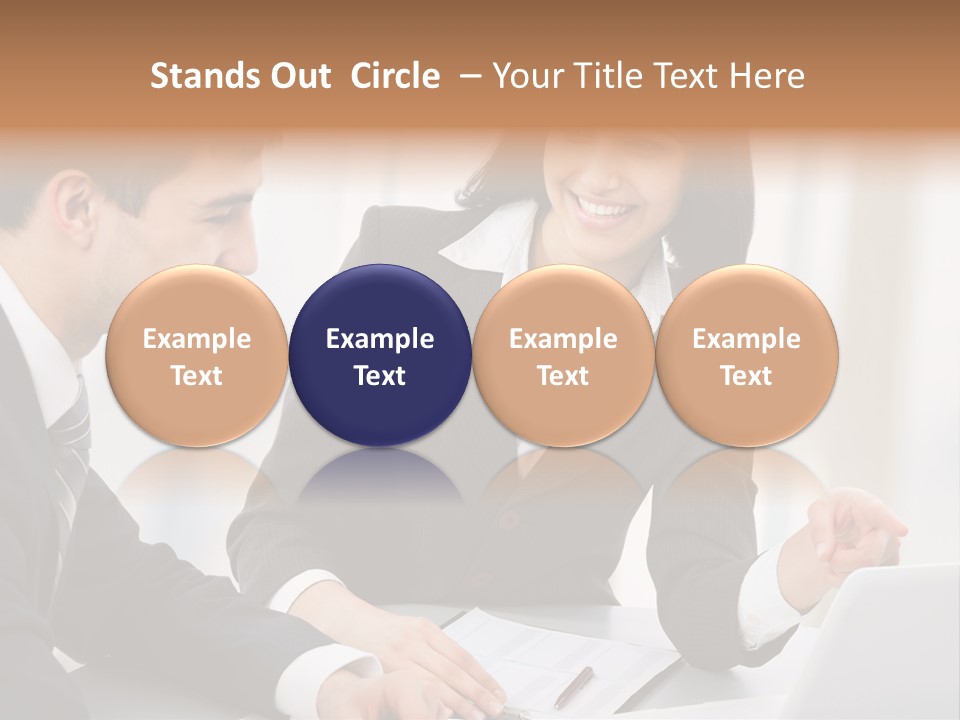 Stands Out Circle – Your Title Text Here

Example Text

Example Text

Example Text

Example Text